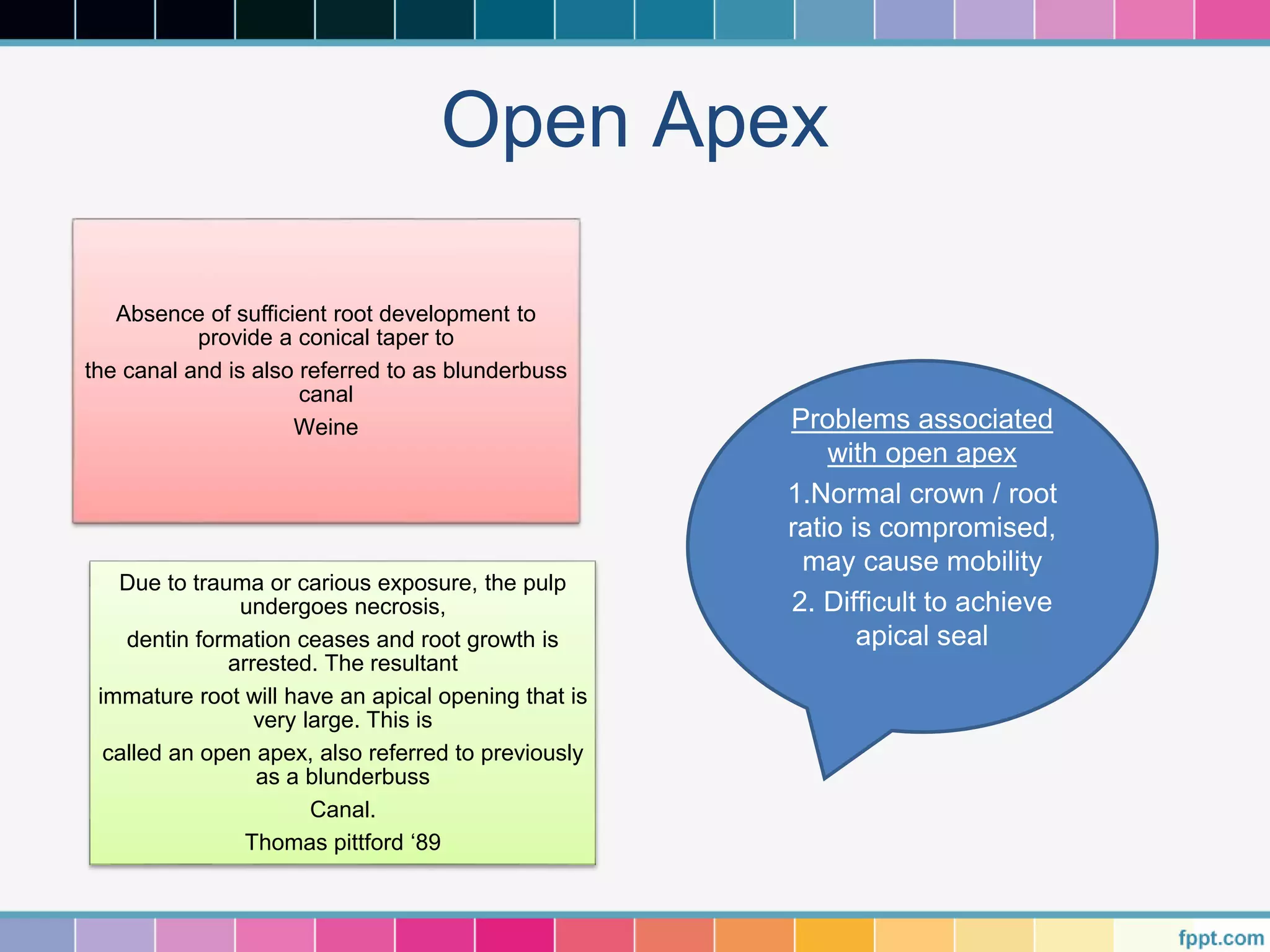 Open Apex

Absence of sufficient root development to provide a conical taper to

the canal and is also referred to as blunderbuss canal

Weine

Due to trauma or carious exposure, the pulp undergoes necrosis,

dentin formation ceases and root growth is arrested. The resultant

immature root will have an apical opening that is very large. This is

called an open apex, also referred to previously as a blunderbuss

Canal.

Thomas pittford ‘89

Problems associated with open apex

1.Normal crown / root ratio is compromised, may cause mobility

2. Difficult to achieve apical seal

fppt.com